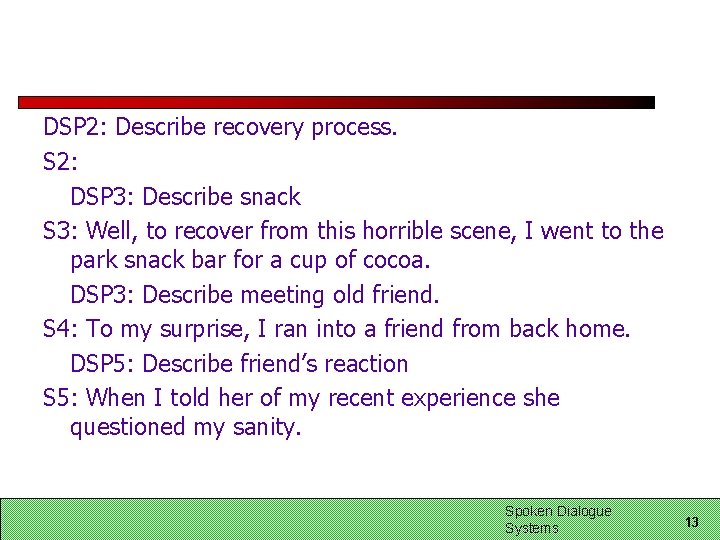 DSP2: Describe recovery process.

S2:

DSP3: Describe snack

S3: Well, to recover from this horrible scene, I went to the park snack bar for a cup of cocoa.

DSP3: Describe meeting old friend.

S4: To my surprise, I ran into a friend from back home.

DSP5: Describe friend's reaction

S5: When I told her of my recent experience she questioned my sanity.

Spoken Dialogue Systems

13